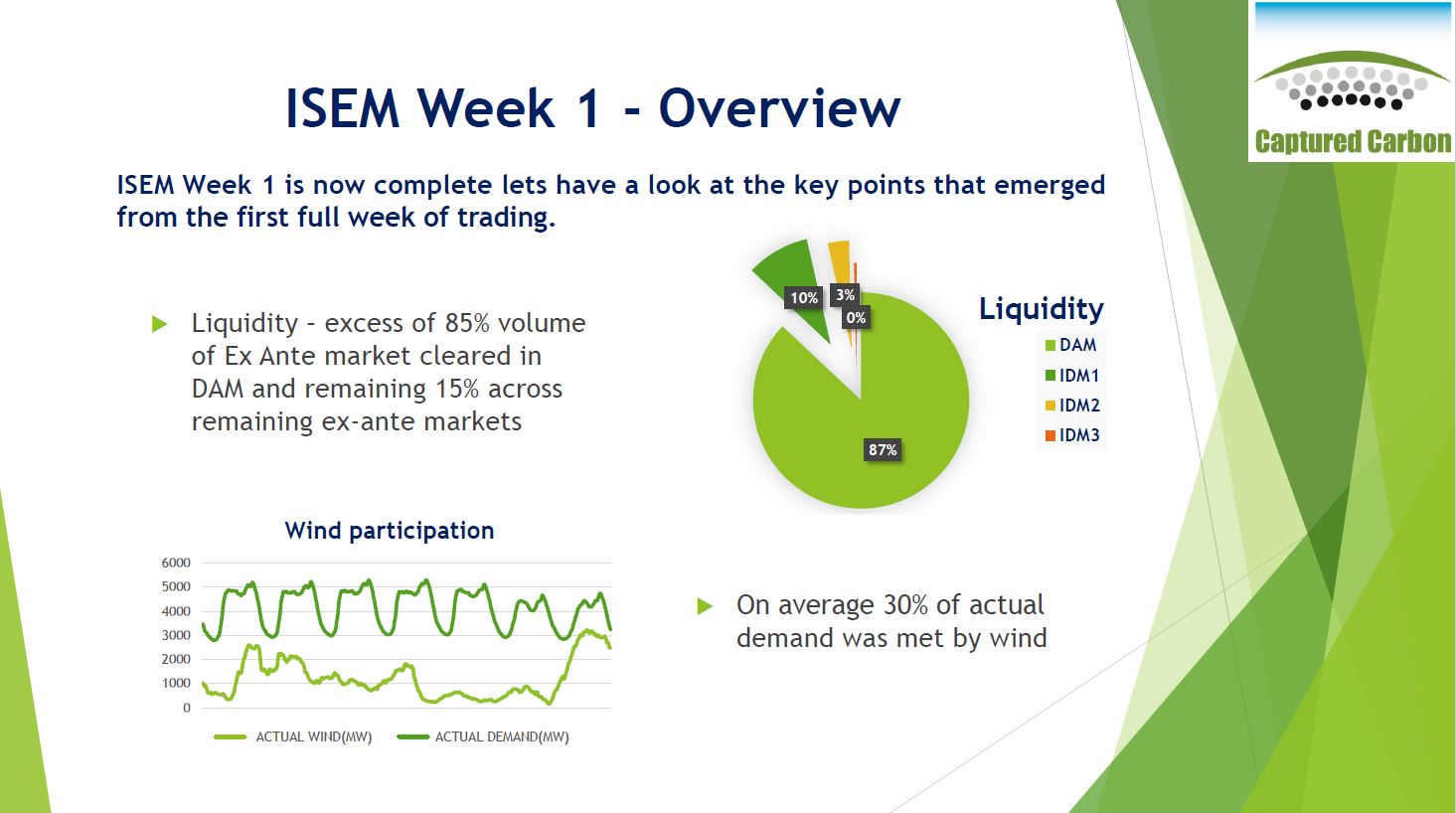 Captured Carbon

ISEM Week 1 - Overview

ISEM Week 1 is now complete lets have a look at the key points that emerged from the first full week of trading.

Liquidity – excess of 85% volume of Ex Ante market cleared in DAM and remaining 15% across remaining ex-ante markets

10%
3%
0%
87%

Liquidity
DAM
IDM1
IDM2
IDM3

Wind participation

6000
5000
4000
3000
2000
1000
0

ACTUAL WIND(MW)
ACTUAL DEMAND(MW)

On average 30% of actual demand was met by wind